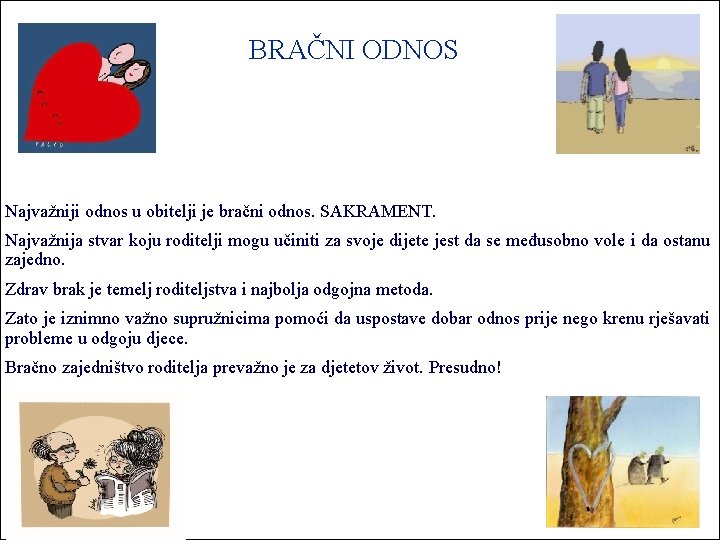 BRAČNI ODNOS

Najvažniji odnos u obitelji je bračni odnos. SAKRAMENT.

Najvažnija stvar koju roditelji mogu učiniti za svoje dijete jest da se međusobno vole i da ostanu zajedno.

Zdrav brak je temelj roditeljstva i najbolja odgojna metoda.

Zato je iznimno važno supružnicima pomoći da uspostave dobar odnos prije nego krenu rješavati probleme u odgoju djece.

Bračno zajedništvo roditelja prevažno je za djetetov život. Presudno!